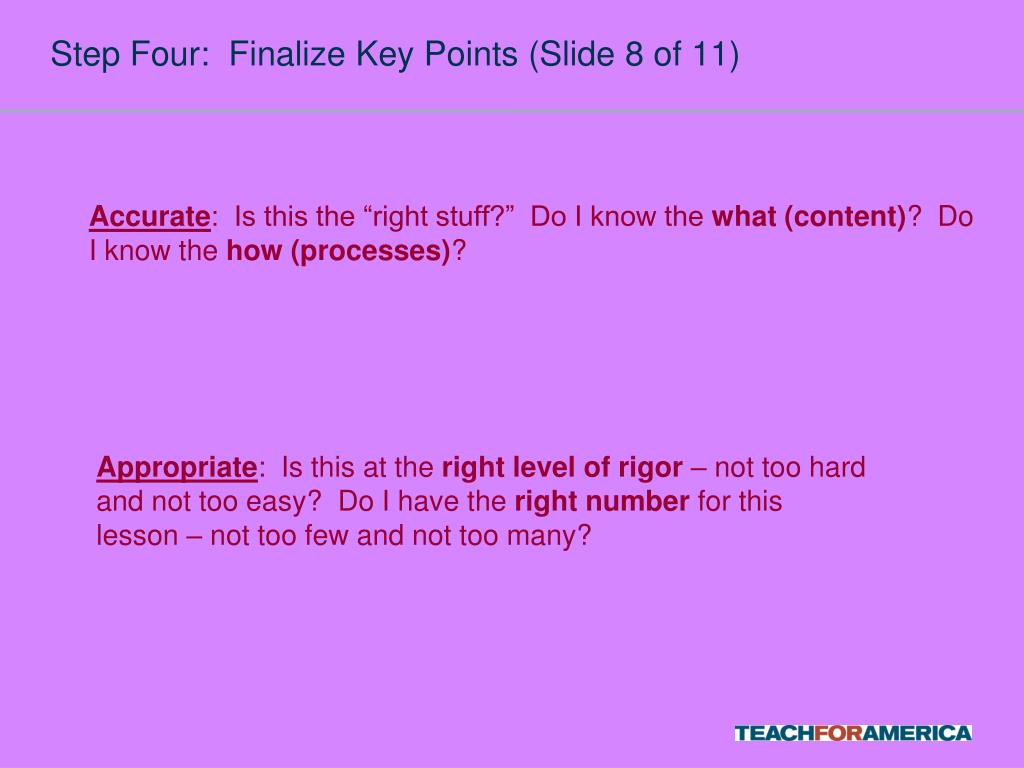 Step Four: Finalize Key Points (Slide 8 of 11)

Accurate: Is this the “right stuff?” Do I know the what (content)? Do I know the how (processes)?

Appropriate: Is this at the right level of rigor – not too hard and not too easy? Do I have the right number for this lesson – not too few and not too many?

TEACHFORAMERICA